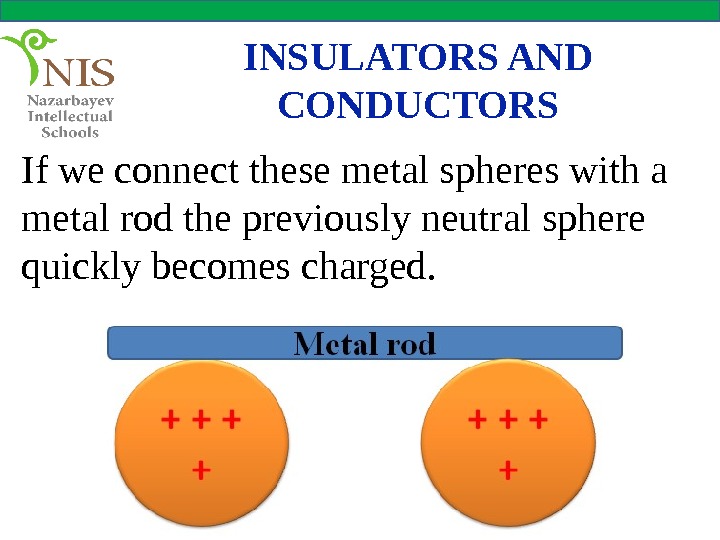 NIS
Nazarbayev Intellectual Schools

INSULATORS AND CONDUCTORS

If we connect these metal spheres with a metal rod the previously neutral sphere quickly becomes charged.

Metal rod

+ + +
+

+ + +
+